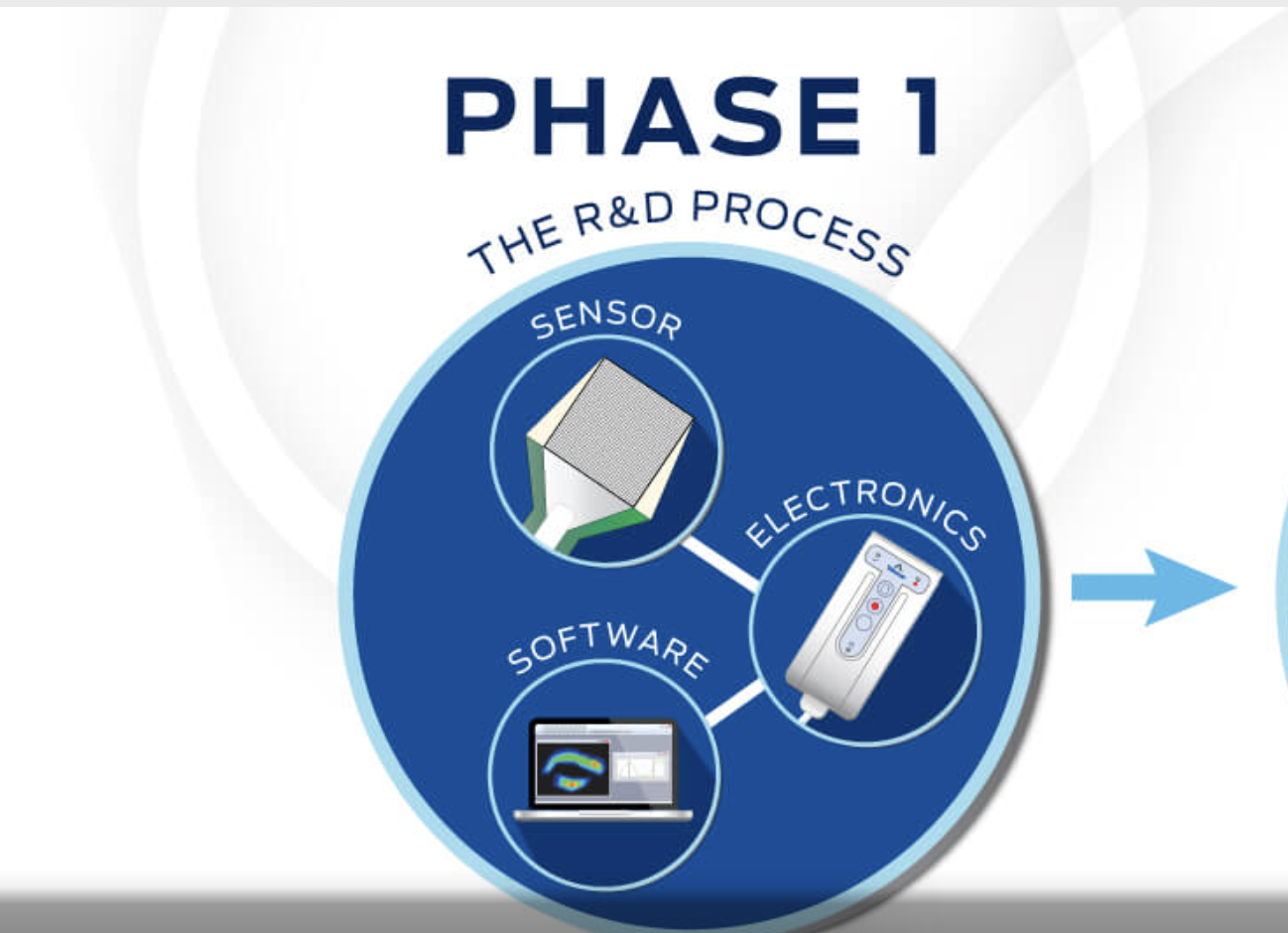 PHASE 1

THE R&D PROCESS

SENSOR

ELECTRONICS

SOFTWARE